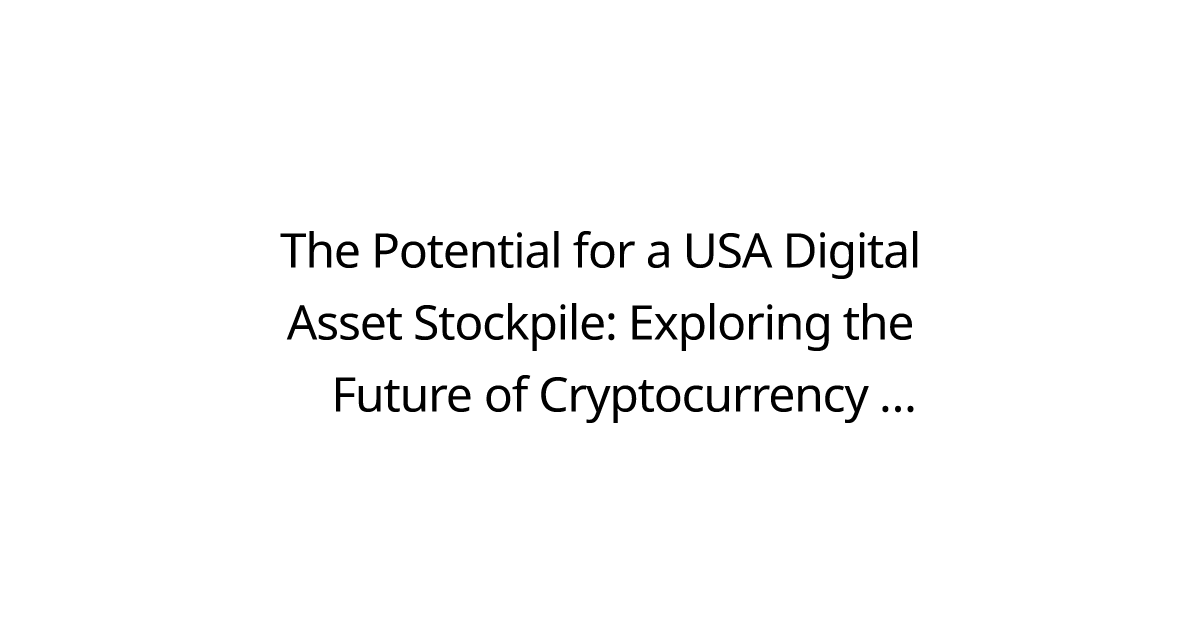 The Potential for a USA Digital Asset Stockpile: Exploring the Future of Cryptocurrency ...